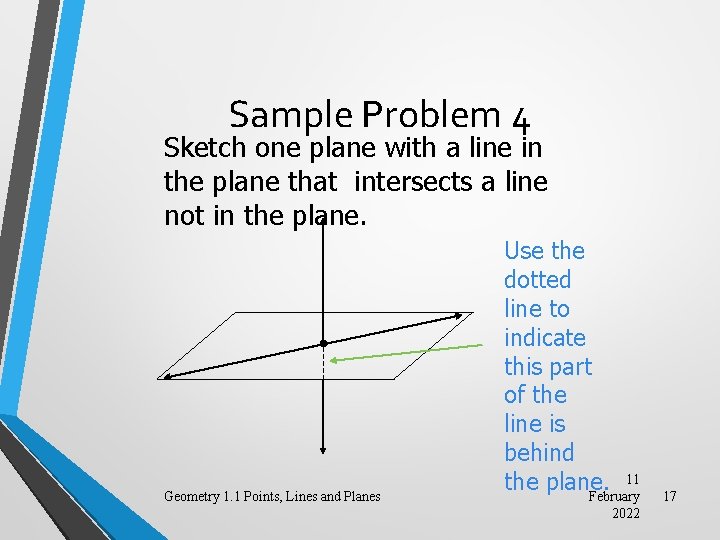 Sample Problem 4

Sketch one plane with a line in the plane that intersects a line not in the plane.

Use the dotted line to indicate this part of the line is behind the plane.

Geometry 1.1 Points, Lines and Planes

11 February 2022

17